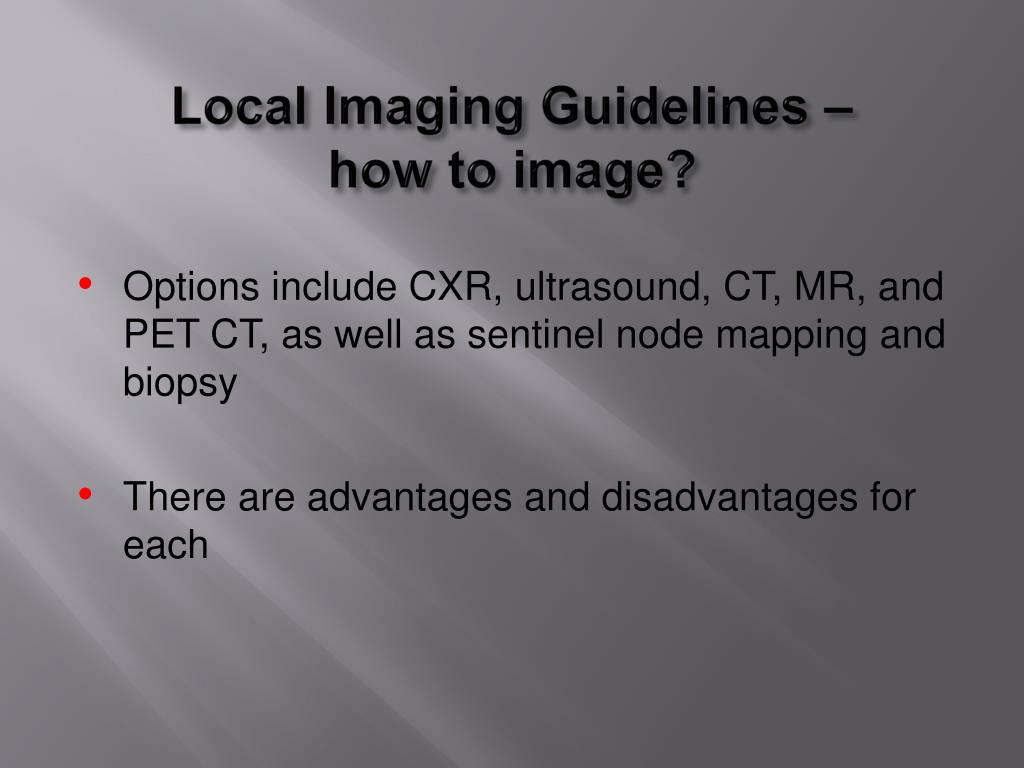 Local Imaging Guidelines – how to image?

• Options include CXR, ultrasound, CT, MR, and PET CT, as well as sentinel node mapping and biopsy

• There are advantages and disadvantages for each